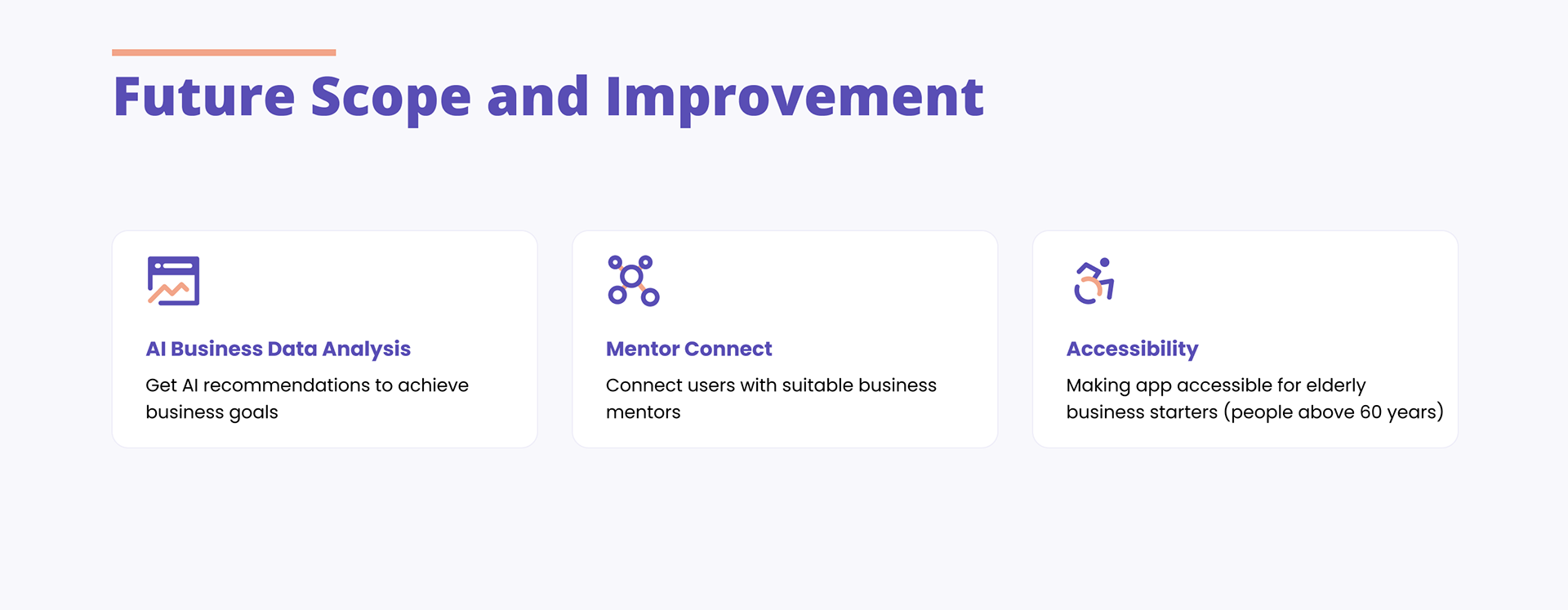 Future Scope and Improvement

AI Business Data Analysis

Get AI recommendations to achieve business goals

Mentor Connect

Connect users with suitable business mentors

Accessibility

Making app accessible for elderly business starters (people above 60 years)